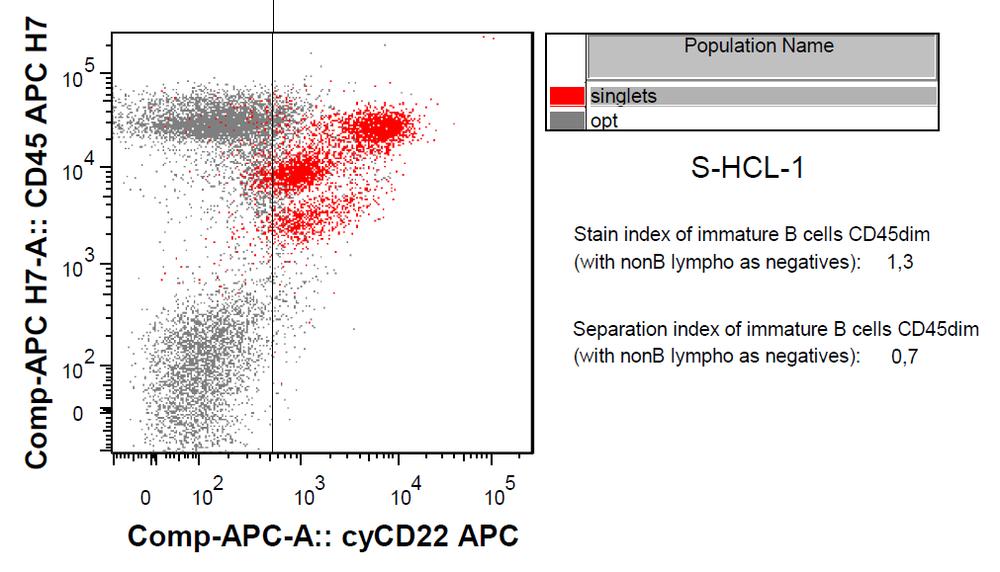 Comp-APC H7-A:: CD45 APC H7

$10^5$
$10^4$
$10^3$
$10^2$
0

0 $10^2$ $10^3$ $10^4$ $10^5$

Comp-APC-A:: cyCD22 APC

| | Population Name |
|---|---|
| | singlets |
| | opt |

S-HCL-1

Stain index of immature B cells CD45dim
(with nonB lympho as negatives): 1,3

Separation index of immature B cells CD45dim
(with nonB lympho as negatives): 0,7